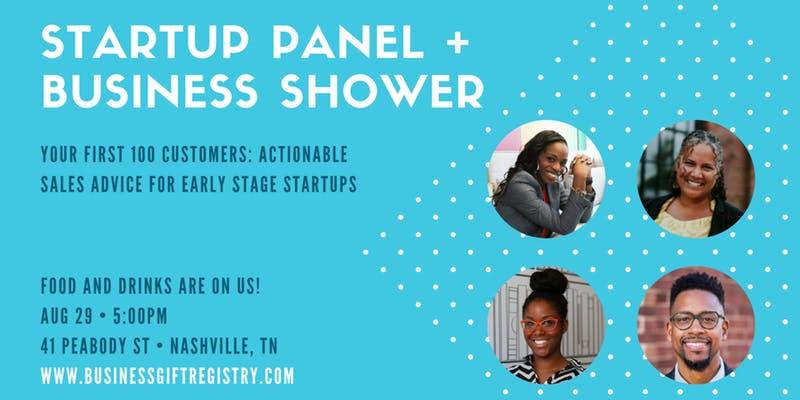 STARTUP PANEL + BUSINESS SHOWER

YOUR FIRST 100 CUSTOMERS: ACTIONABLE SALES ADVICE FOR EARLY STAGE STARTUPS

FOOD AND DRINKS ARE ON US!
AUG 29 • 5:00PM
41 PEABODY ST • NASHVILLE, TN
WWW.BUSINESSGIFTREGISTRY.COM